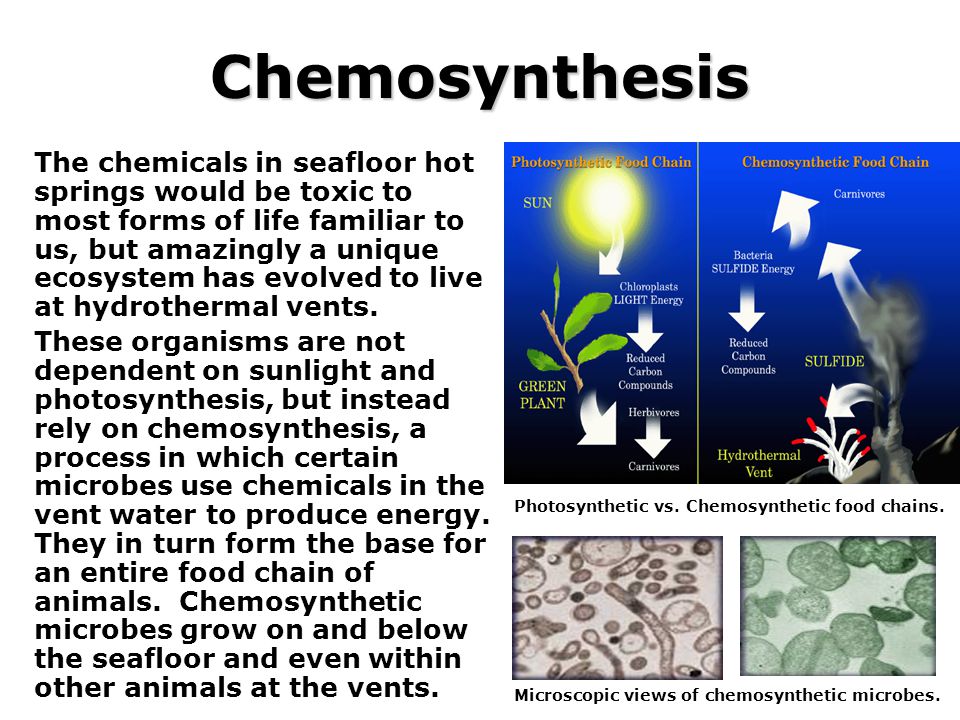 Chemosynthesis

The chemicals in seafloor hot springs would be toxic to most forms of life familiar to us, but amazingly a unique ecosystem has evolved to live at hydrothermal vents.

These organisms are not dependent on sunlight and photosynthesis, but instead rely on chemosynthesis, a process in which certain microbes use chemicals in the vent water to produce energy. They in turn form the base for an entire food chain of animals. Chemosynthetic microbes grow on and below the seafloor and even within other animals at the vents.

Photosynthetic Food Chain
SUN
Chloroplasts LIGHT Energy
Reduced Carbon Compounds
GREEN PLANT
Herbivores
Carnivores

Chemosynthetic Food Chain
Carnivores
Bacteria SULFIDE Energy
Reduced Carbon Compounds
SULFIDE
Hydrothermal Vent

Photosynthetic vs. Chemosynthetic food chains.

Microscopic views of chemosynthetic microbes.